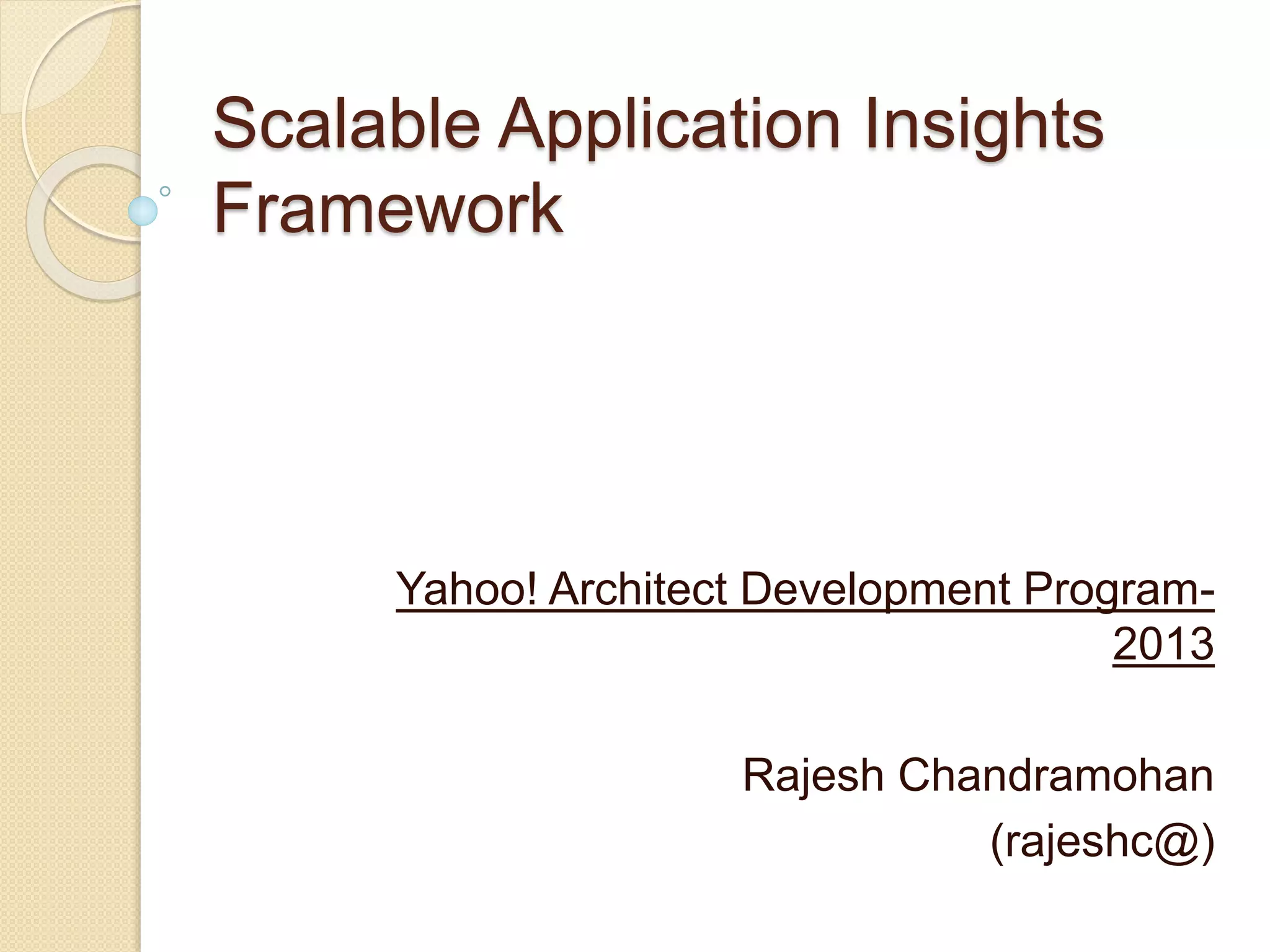 Scalable Application Insights Framework

Yahoo! Architect Development Program-2013

Rajesh Chandramohan
(rajeshc@)